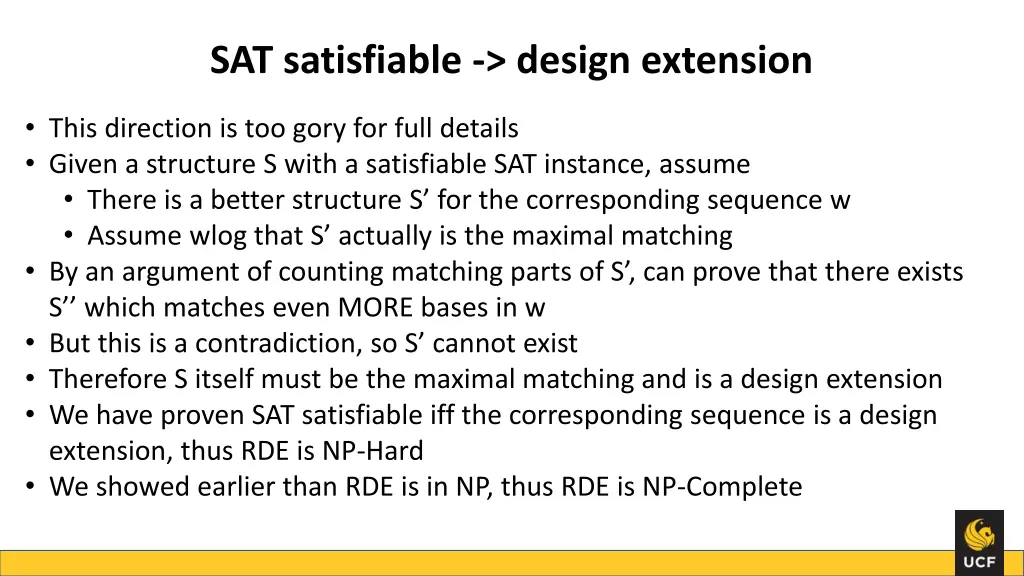 SAT satisfiable -> design extension

• This direction is too gory for full details
• Given a structure S with a satisfiable SAT instance, assume
  • There is a better structure S’ for the corresponding sequence w
  • Assume wlog that S’ actually is the maximal matching
• By an argument of counting matching parts of S’, can prove that there exists S’’ which matches even MORE bases in w
• But this is a contradiction, so S’ cannot exist
• Therefore S itself must be the maximal matching and is a design extension
• We have proven SAT satisfiable iff the corresponding sequence is a design extension, thus RDE is NP-Hard
• We showed earlier than RDE is in NP, thus RDE is NP-Complete

UCF